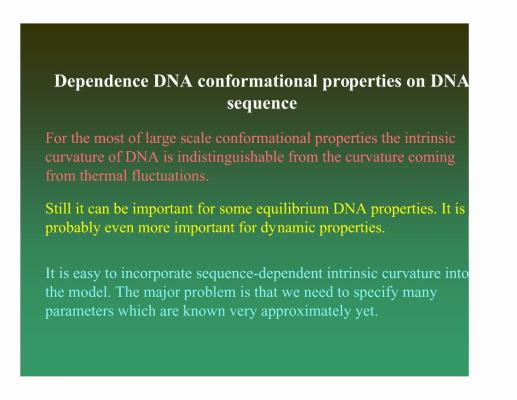 Dependence DNA conformational properties on DNA sequence

For the most of large scale conformational properties the intrinsic curvature of DNA is indistinguishable from the curvature coming from thermal fluctuations.

Still it can be important for some equilibrium DNA properties. It is probably even more important for dynamic properties.

It is easy to incorporate sequence-dependent intrinsic curvature into the model. The major problem is that we need to specify many parameters which are known very approximately yet.